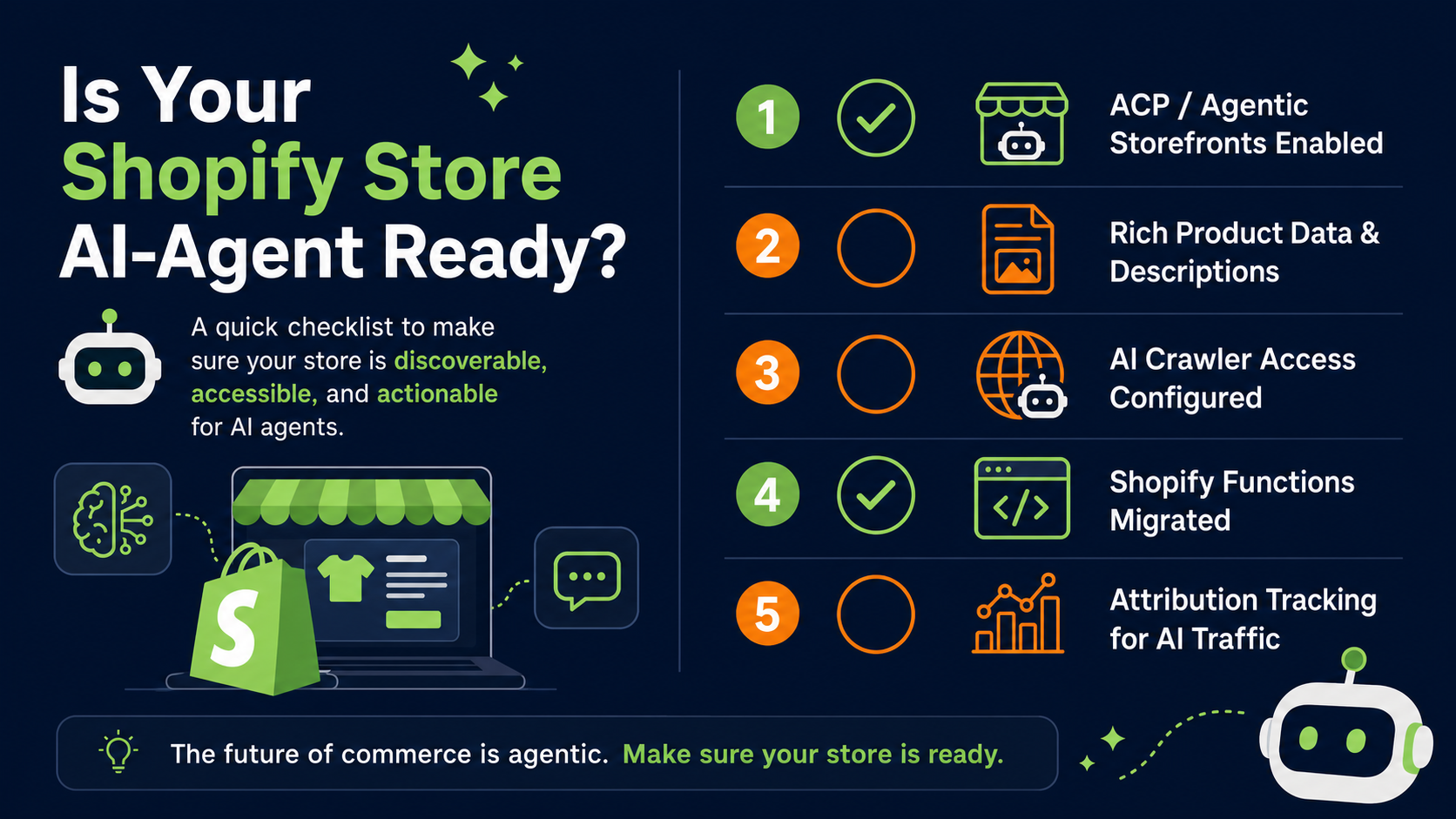 Is Your
Shopify Store
AI-Agent Ready?

A quick checklist to make sure your store is discoverable, accessible, and actionable for AI agents.

S

1 ACP / Agentic Storefronts Enabled

2 Rich Product Data & Descriptions

3 AI Crawler Access Configured

4 </> Shopify Functions Migrated

5 Attribution Tracking for AI Traffic

The future of commerce is agentic. Make sure your store is ready.